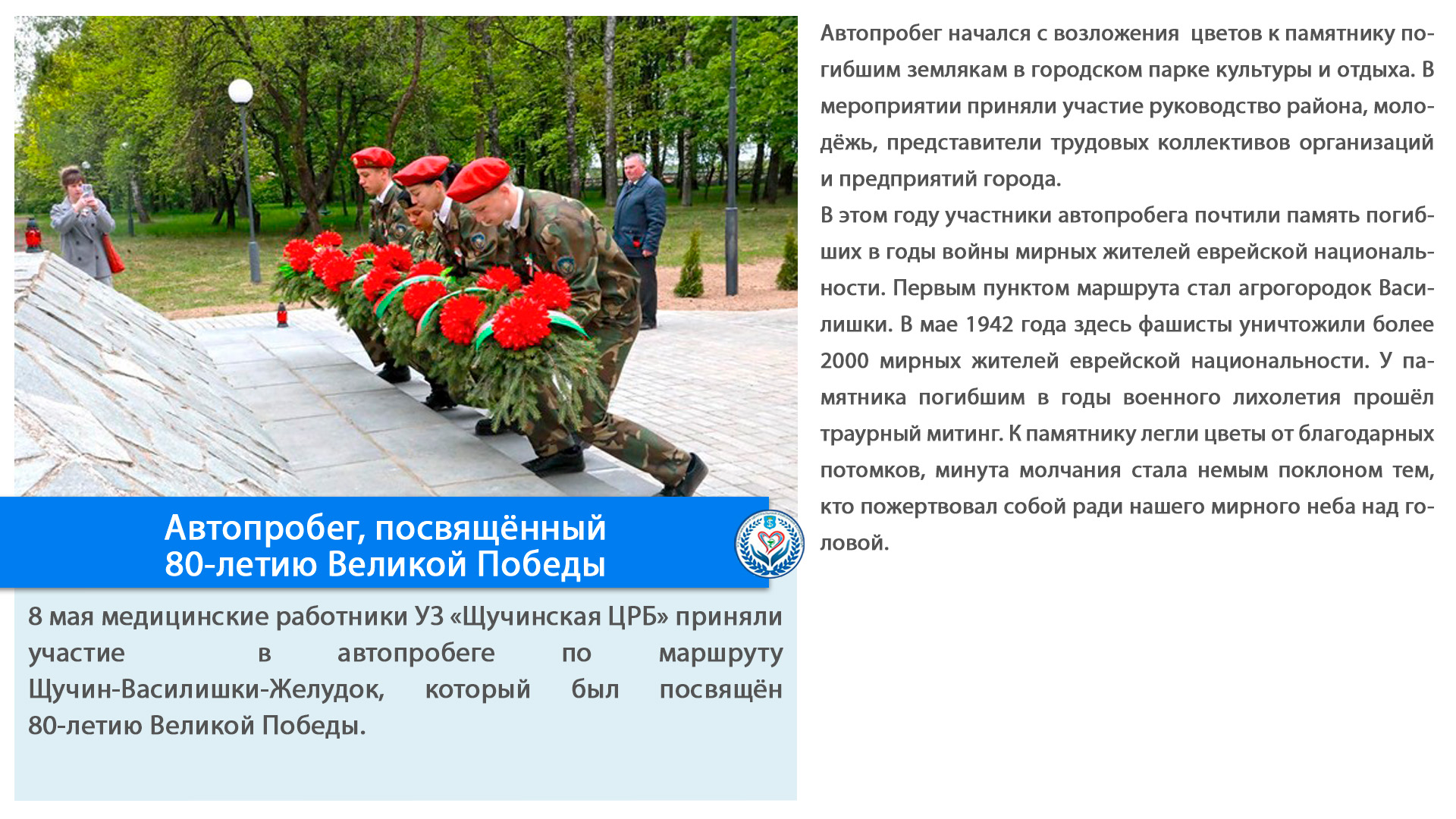 Автопробег, посвящённый 80-летию Великой Победы

8 мая медицинские работники УЗ «Щучинская ЦРБ» приняли участие в автопробеге по маршруту Щучин-Василишки-Желудок, который был посвящён 80-летию Великой Победы.

Автопробег начался с возложения цветов к памятнику погибшим землякам в городском парке культуры и отдыха. В мероприятии приняли участие руководство района, молодёжь, представители трудовых коллективов организаций и предприятий города.
В этом году участники автопробега почтили память погибших в годы войны мирных жителей еврейской национальности. Первым пунктом маршрута стал агрогородок Василишки. В мае 1942 года здесь фашисты уничтожили более 2000 мирных жителей еврейской национальности. У памятника погибшим в годы военного лихолетия прошёл траурный митинг. К памятнику легли цветы от благодарных потомков, минута молчания стала немым поклоном тем, кто пожертвовал собой ради нашего мирного неба над головой.